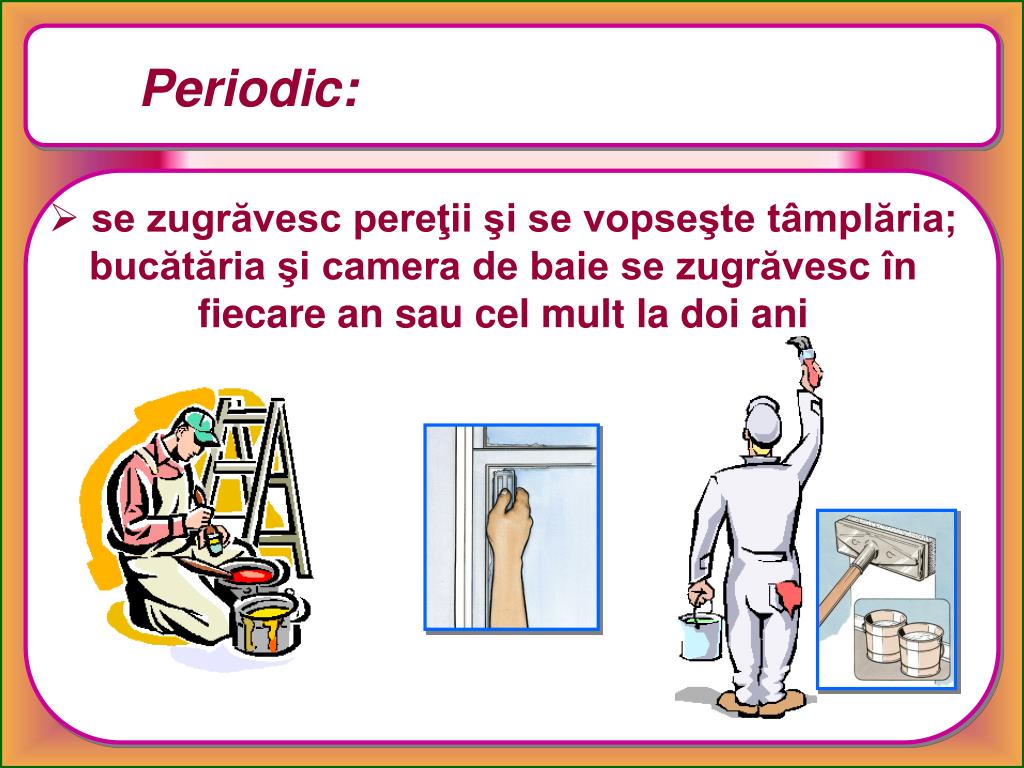 Periodic:

➢ se zugrăvesc pereţii şi se vopseşte tâmplăria; bucătăria şi camera de baie se zugrăvesc în fiecare an sau cel mult la doi ani